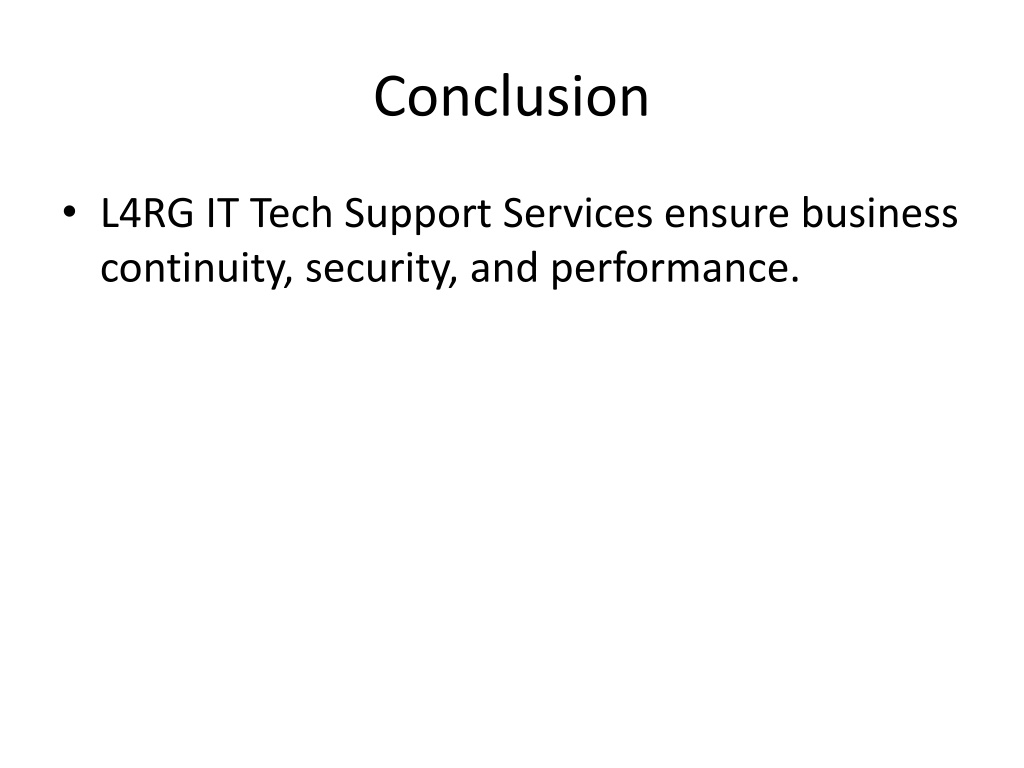 Conclusion

• L4RG IT Tech Support Services ensure business continuity, security, and performance.